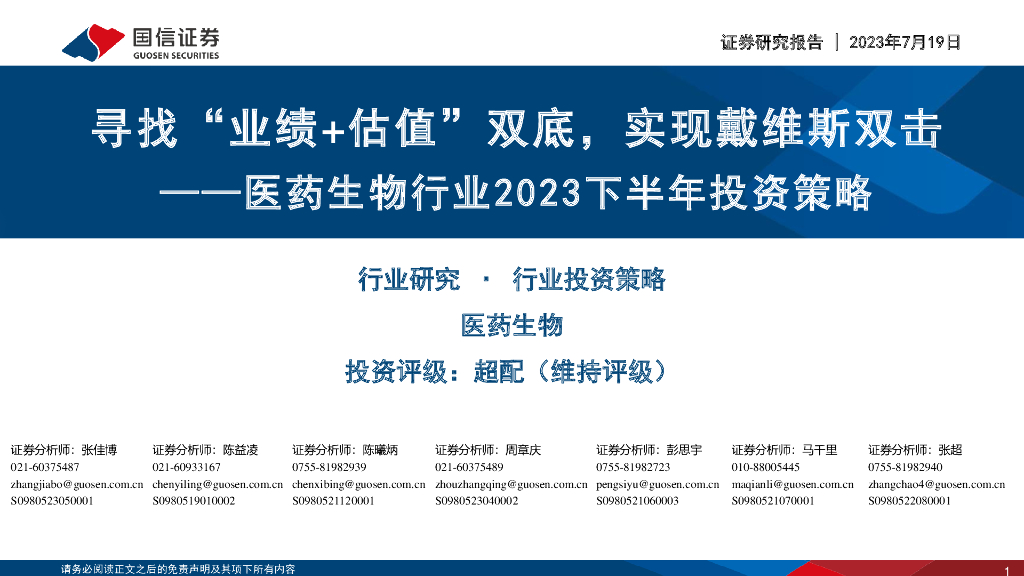 国信证券
GUOSEN SECURITIES

证券研究报告 | 2023年7月19日

寻找“业绩+估值”双底，实现戴维斯双击
——医药生物行业2023下半年投资策略

行业研究 · 行业投资策略

医药生物

投资评级：超配（维持评级）

证券分析师：张佳博
021-60375487
zhangjiabo@guosen.com.cn
S0980523050001

证券分析师：陈益凌
021-60933167
chenyiling@guosen.com.cn
S0980519010002

证券分析师：陈曦炳
0755-81982939
chenxibing@guosen.com.cn
S0980521120001

证券分析师：周章庆
021-60375489
zhouzhangqing@guosen.com.cn
S0980523040002

证券分析师：彭思宇
0755-81982723
pengsiyu@guosen.com.cn
S0980521060003

证券分析师：马千里
010-88005445
maqianli@guosen.com.cn
S0980521070001

证券分析师：张超
0755-81982940
zhangchao4@guosen.com.cn
S0980522080001

请务必阅读正文之后的免责声明及其项下所有内容

1